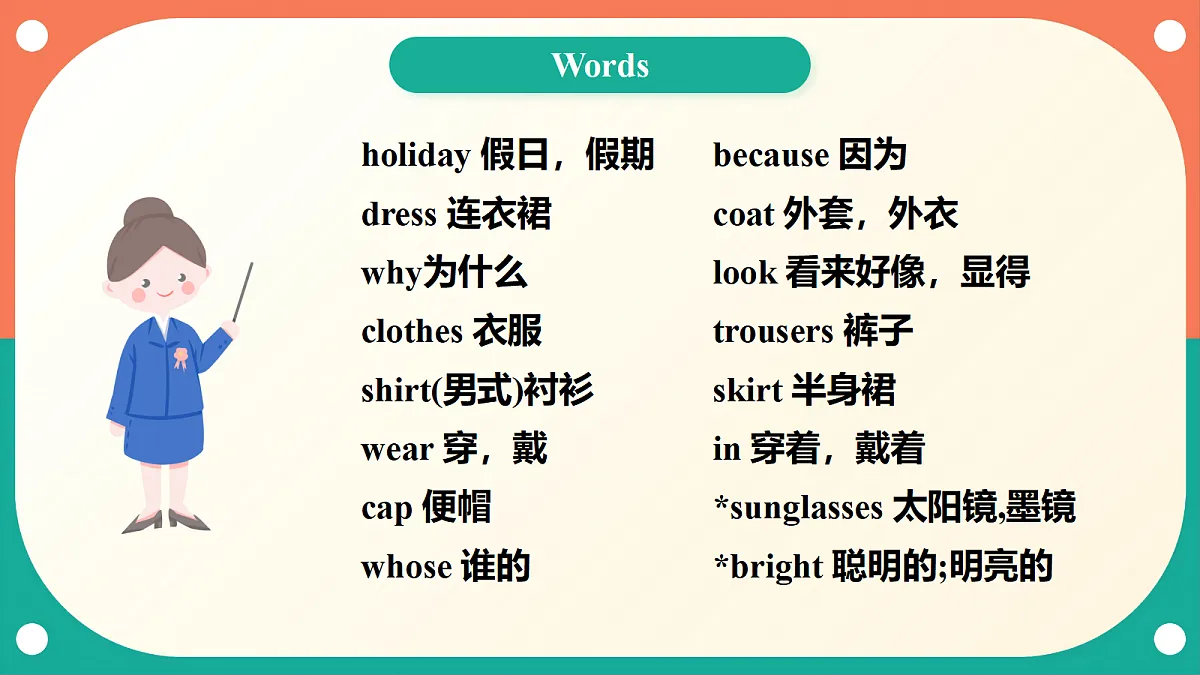 Words

holiday 假日，假期
dress 连衣裙
why为什么
clothes 衣服
shirt(男式)衬衫
wear 穿，戴
cap 便帽
whose 谁的

because 因为
coat 外套，外衣
look 看来好像，显得
trousers 裤子
skirt 半身裙
in 穿着，戴着
*sunglasses 太阳镜,墨镜
*bright 聪明的;明亮的